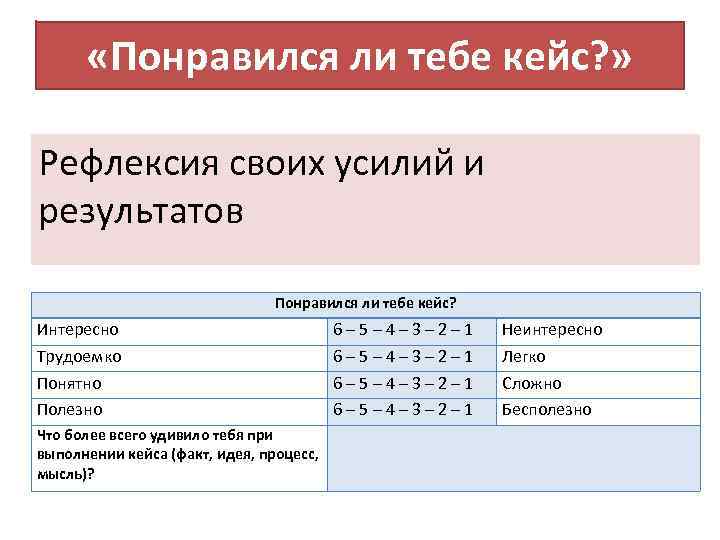 «Понравился ли тебе кейс?»

Рефлексия своих усилий и результатов

| Понравился ли тебе кейс? | | |
|---|---|---|
| Интересно | 6 – 5 – 4 – 3 – 2 – 1 | Неинтересно |
| Трудоемко | 6 – 5 – 4 – 3 – 2 – 1 | Легко |
| Понятно | 6 – 5 – 4 – 3 – 2 – 1 | Сложно |
| Полезно | 6 – 5 – 4 – 3 – 2 – 1 | Бесполезно |
| Что более всего удивило тебя при выполнении кейса (факт, идея, процесс, мысль)? | | |